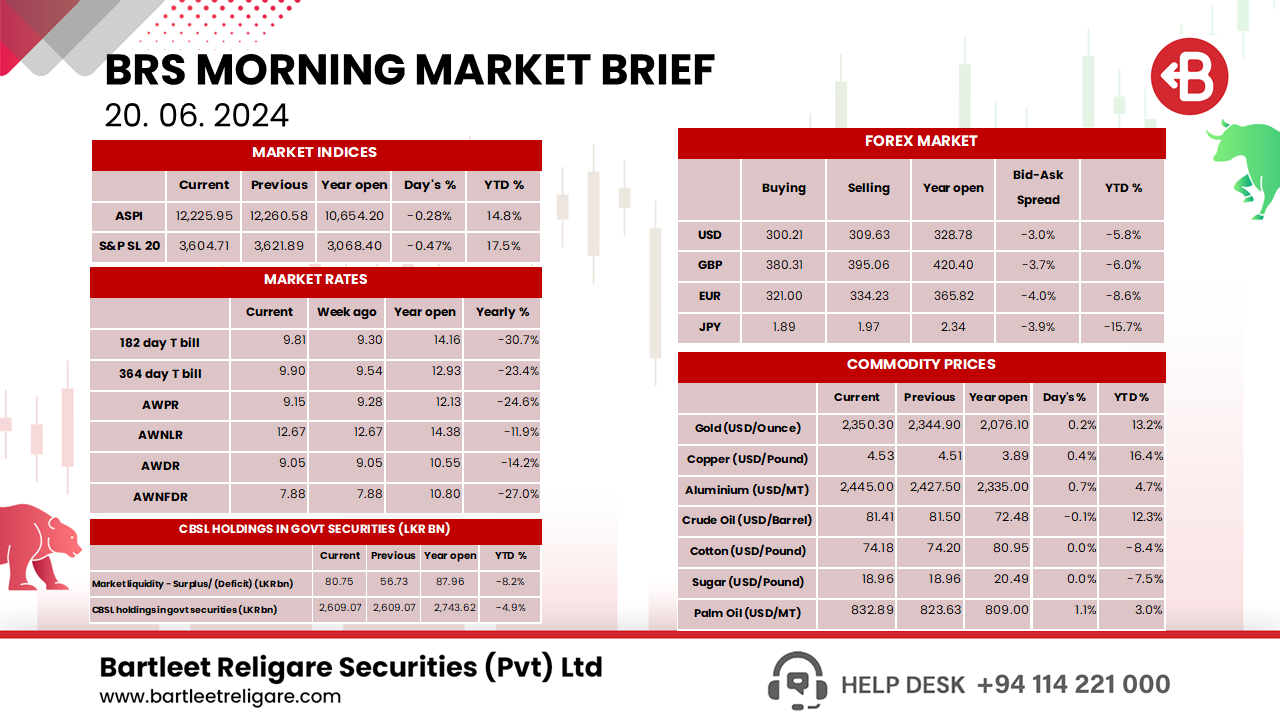 BRS MORNING MARKET BRIEF
20. 06. 2024

MARKET INDICES

| | Current | Previous | Year open | Day's % | YTD % |
|---|---|---|---|---|---|
| ASPI | 12,225.95 | 12,260.58 | 10,654.20 | -0.28% | 14.8% |
| S&P SL 20 | 3,604.71 | 3,621.89 | 3,068.40 | -0.47% | 17.5% |

MARKET RATES

| | Current | Week ago | Year open | Yearly % |
|---|---|---|---|---|
| 182 day T bill | 9.81 | 9.30 | 14.16 | -30.7% |
| 364 day T bill | 9.90 | 9.54 | 12.93 | -23.4% |
| AWPR | 9.15 | 9.28 | 12.13 | -24.6% |
| AWNLR | 12.67 | 12.67 | 14.38 | -11.9% |
| AWDR | 9.05 | 9.05 | 10.55 | -14.2% |
| AWNFDR | 7.88 | 7.88 | 10.80 | -27.0% |

CBSL HOLDINGS IN GOVT SECURITIES (LKR BN)

| | Current | Previous | Year open | YTD % |
|---|---|---|---|---|
| Market liquidity - Surplus/ (Deficit) (LKR bn) | 80.75 | 56.73 | 87.96 | -8.2% |
| CBSL holdings in govt securities (LKR bn) | 2,609.07 | 2,609.07 | 2,743.62 | -4.9% |

FOREX MARKET

| | Buying | Selling | Year open | Bid-Ask Spread | YTD % |
|---|---|---|---|---|---|
| USD | 300.21 | 309.63 | 328.78 | -3.0% | -5.8% |
| GBP | 380.31 | 395.06 | 420.40 | -3.7% | -6.0% |
| EUR | 321.00 | 334.23 | 365.82 | -4.0% | -8.6% |
| JPY | 1.89 | 1.97 | 2.34 | -3.9% | -15.7% |

COMMODITY PRICES

| | Current | Previous | Year open | Day's % | YTD % |
|---|---|---|---|---|---|
| Gold (USD/Ounce) | 2,350.30 | 2,344.90 | 2,076.10 | 0.2% | 13.2% |
| Copper (USD/Pound) | 4.53 | 4.51 | 3.89 | 0.4% | 16.4% |
| Aluminium (USD/MT) | 2,445.00 | 2,427.50 | 2,335.00 | 0.7% | 4.7% |
| Crude Oil (USD/Barrel) | 81.41 | 81.50 | 72.48 | -0.1% | 12.3% |
| Cotton (USD/Pound) | 74.18 | 74.20 | 80.95 | 0.0% | -8.4% |
| Sugar (USD/Pound) | 18.96 | 18.96 | 20.49 | 0.0% | -7.5% |
| Palm Oil (USD/MT) | 832.89 | 823.63 | 809.00 | 1.1% | 3.0% |

Bartleet Religare Securities (Pvt) Ltd
www.bartleetreligare.com
HELP DESK +94 114 221 000